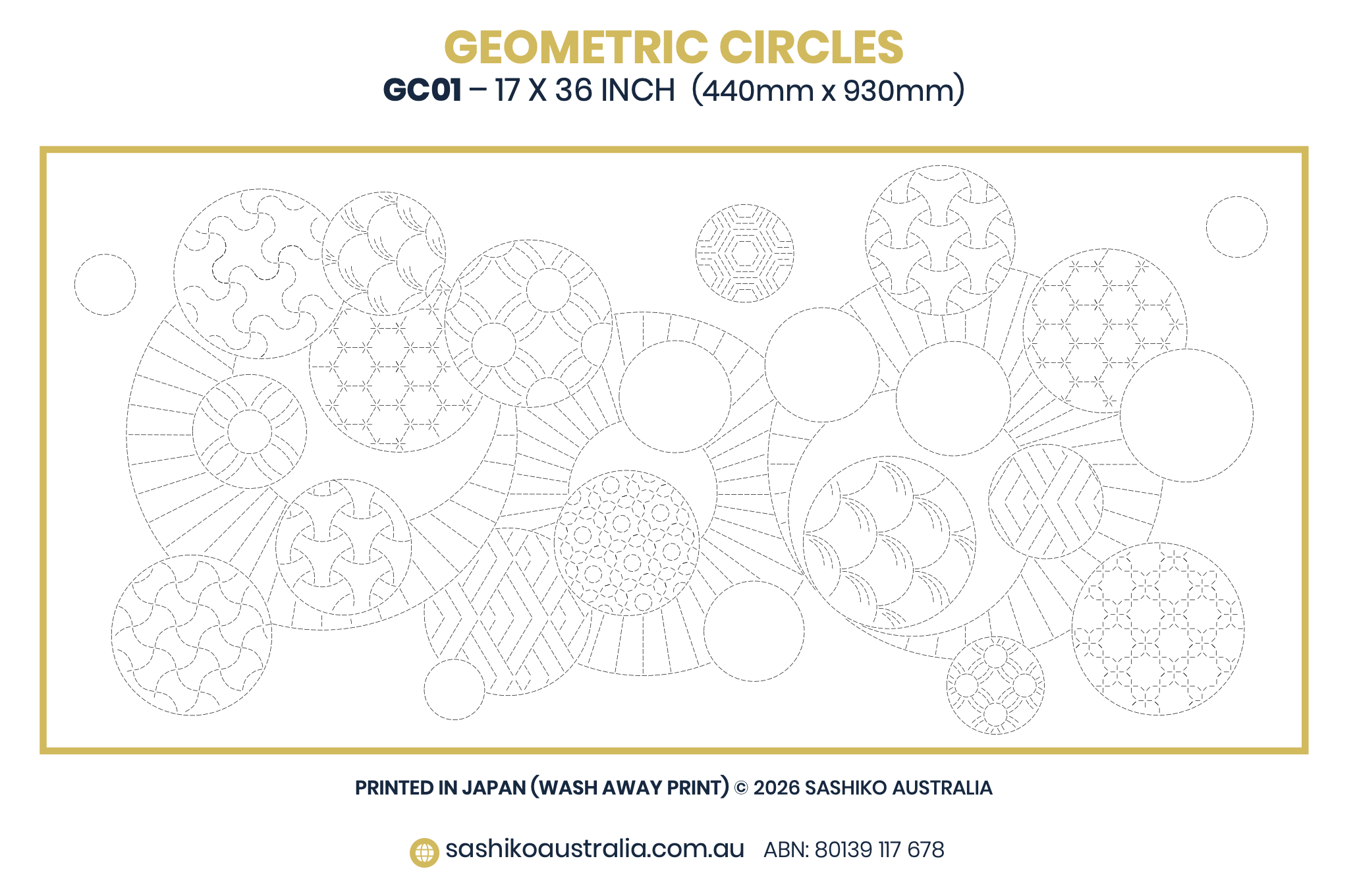 GEOMETRIC CIRCLES

GC01 – 17 X 36 INCH (440mm x 930mm)

PRINTED IN JAPAN (WASH AWAY PRINT) © 2026 SASHIKO AUSTRALIA

sashikoaustralia.com.au ABN: 80139 117 678